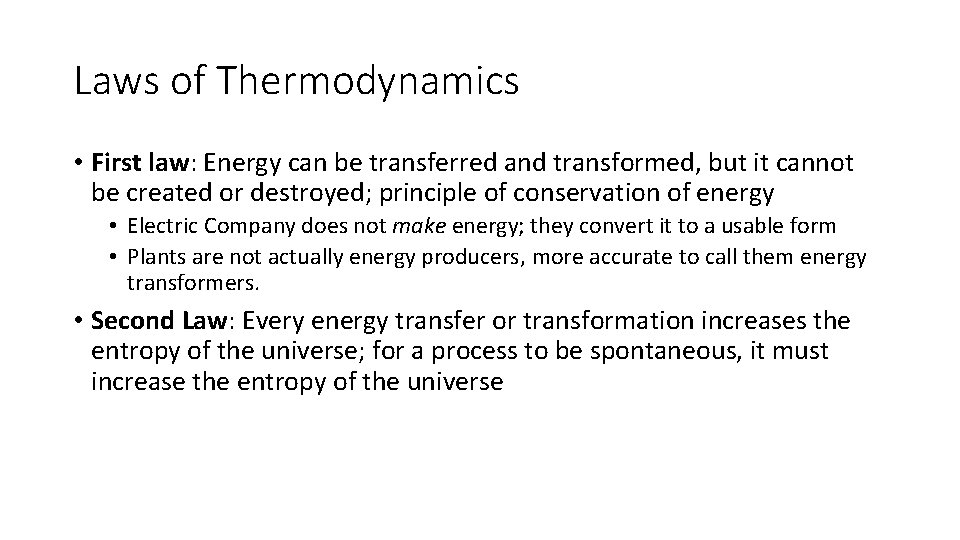 Laws of Thermodynamics

• First law: Energy can be transferred and transformed, but it cannot be created or destroyed; principle of conservation of energy

• Electric Company does not make energy; they convert it to a usable form

• Plants are not actually energy producers, more accurate to call them energy transformers.

• Second Law: Every energy transfer or transformation increases the entropy of the universe; for a process to be spontaneous, it must increase the entropy of the universe